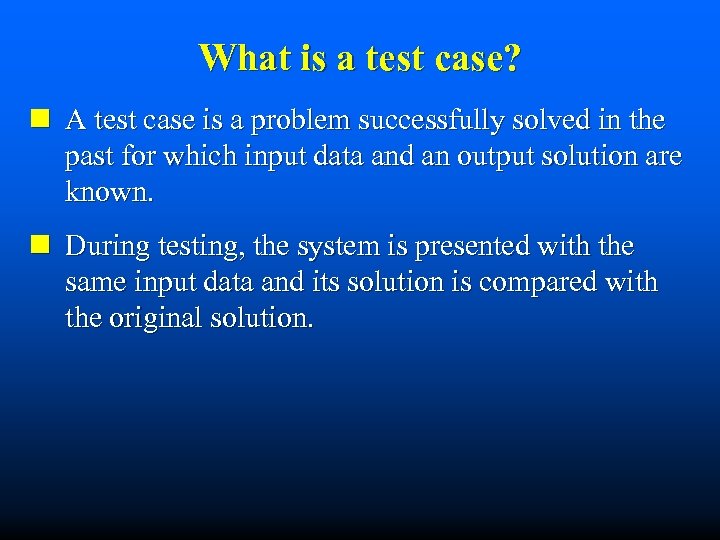 What is a test case?

A test case is a problem successfully solved in the past for which input data and an output solution are known.

During testing, the system is presented with the same input data and its solution is compared with the original solution.